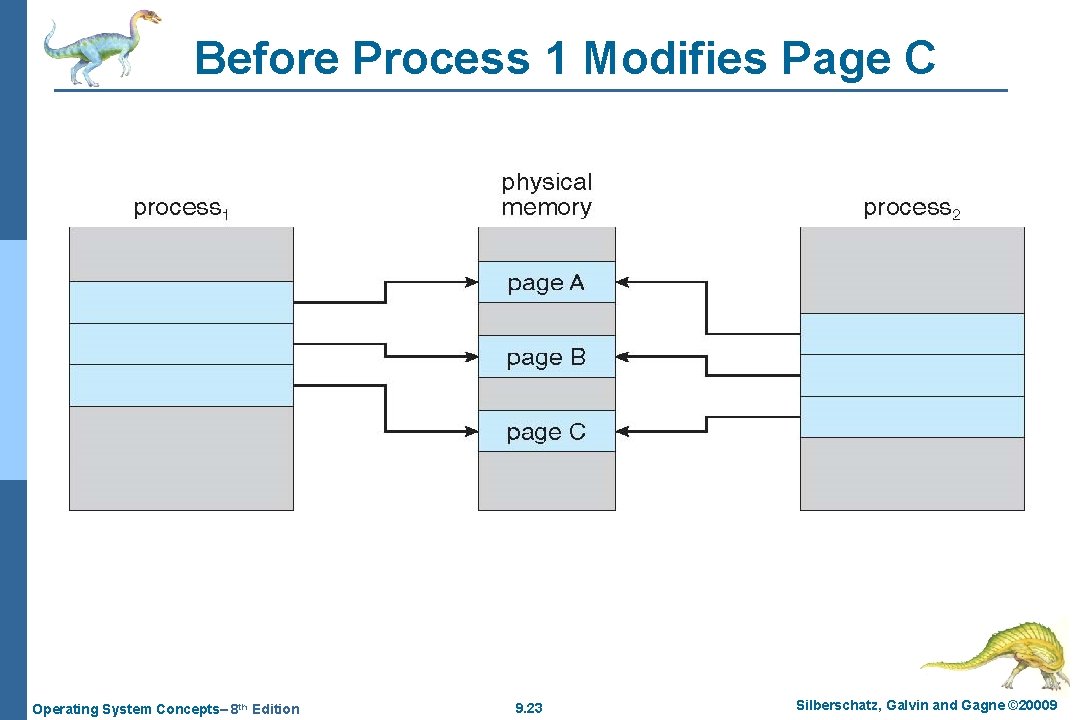 Before Process 1 Modifies Page C

process$_1$

physical memory

process$_2$

page A

page B

page C

Operating System Concepts– 8$^{th}$ Edition

9.23

Silberschatz, Galvin and Gagne ©20009